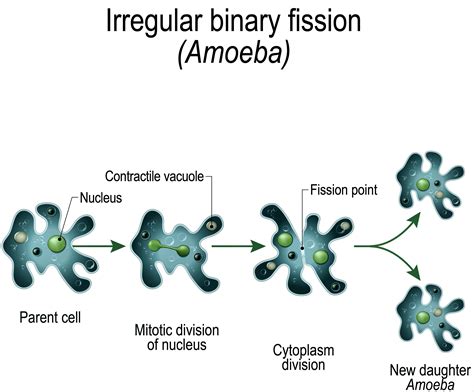 Irregular binary fission
(Amoeba)

Contractile vacuole

Nucleus

Fission point

Parent cell

Mitotic division of nucleus

Cytoplasm division

New daughter Amoeba